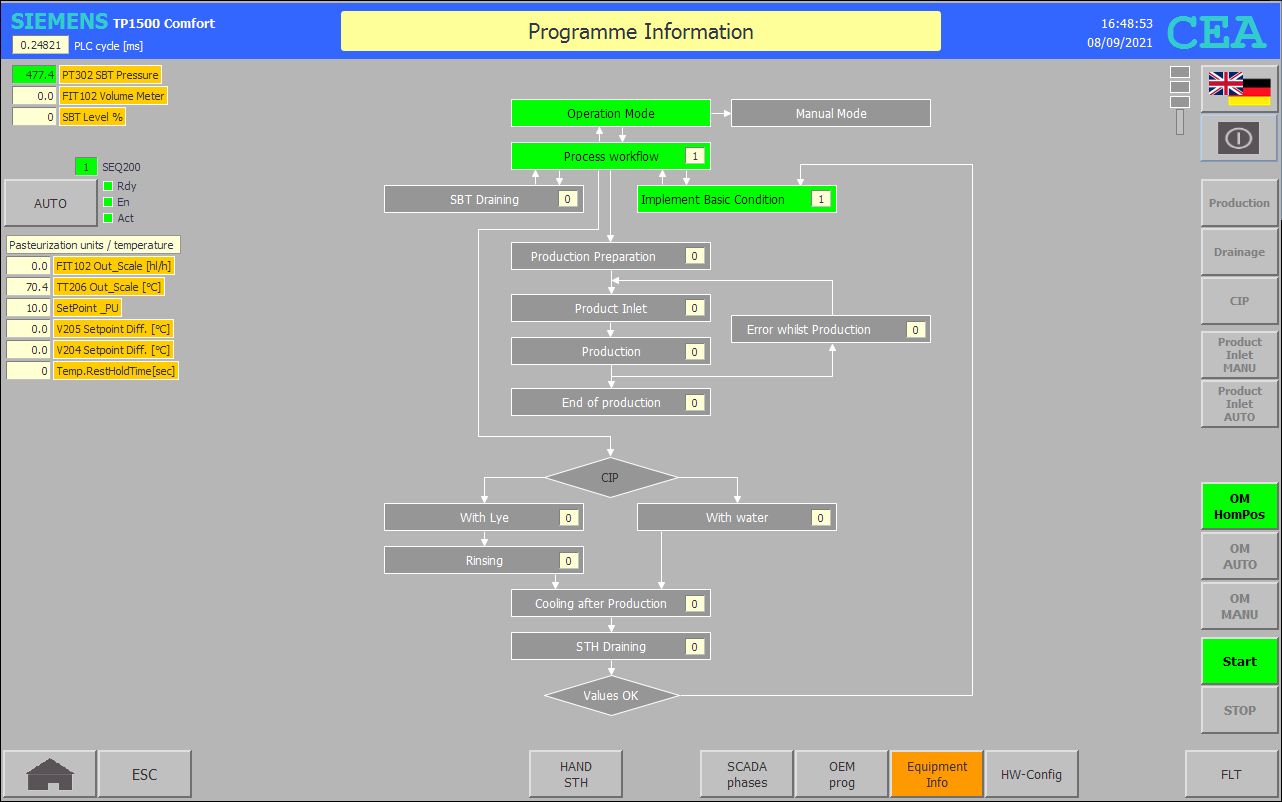 SIEMENS TP1500 Comfort
0.24821 PLC cycle [ms]

Programme Information

16:48:53
08/09/2021

CEA

477.4 PT302 SBT Pressure
0.0 FIT102 Volume Meter
0 SBT Level %

1 SEQ200
AUTO
Rdy
En
Act

Pasteurization units / temperature
0.0 FIT102 Out_Scale [hl/h]
70.4 TT206 Out_Scale [°C]
10.0 SetPoint _PU
0.0 V205 Setpoint Diff. [°C]
0.0 V204 Setpoint Diff. [°C]
0 Temp.RestHoldTime[sec]

Operation Mode
Manual Mode
Process workflow 1
SBT Draining 0
Implement Basic Condition 1
Production Preparation 0
Product Inlet 0
Error whilst Production 0
Production 0
End of production 0
CIP
With Lye 0
With water 0
Rinsing 0
Cooling after Production 0
STH Draining 0
Values OK

Production
Drainage
CIP
Product Inlet MANU
Product Inlet AUTO
OM HomPos
OM AUTO
OM MANU
Start
STOP

ESC
HAND STH
SCADA phases
OEM prog
Equipment Info
HW-Config
FLT